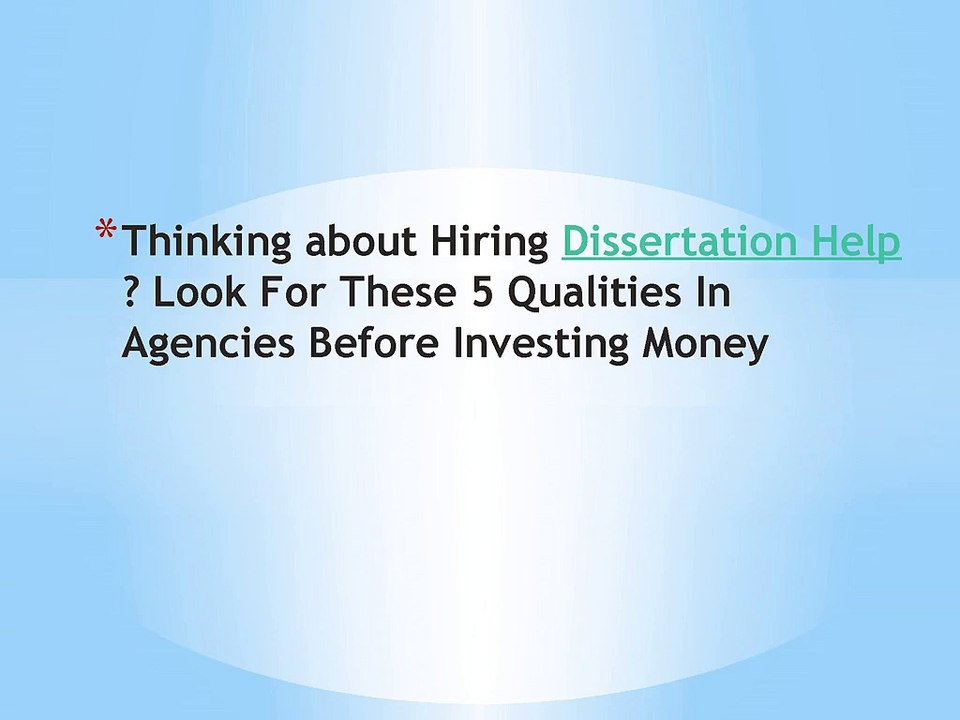 *Thinking about Hiring Dissertation Help ? Look For These 5 Qualities In Agencies Before Investing Money